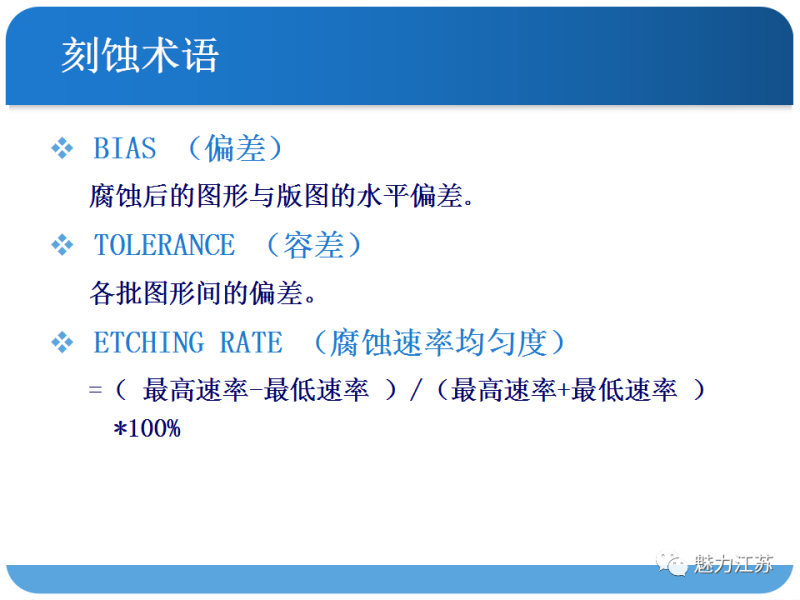 刻蚀术语

❖ BIAS （偏差）

腐蚀后的图形与版图的水平偏差。

❖ TOLERANCE （容差）

各批图形间的偏差。

❖ ETCHING RATE （腐蚀速率均匀度）

=（ 最高速率-最低速率 ）/（最高速率+最低速率 ）*100%

魅力江苏